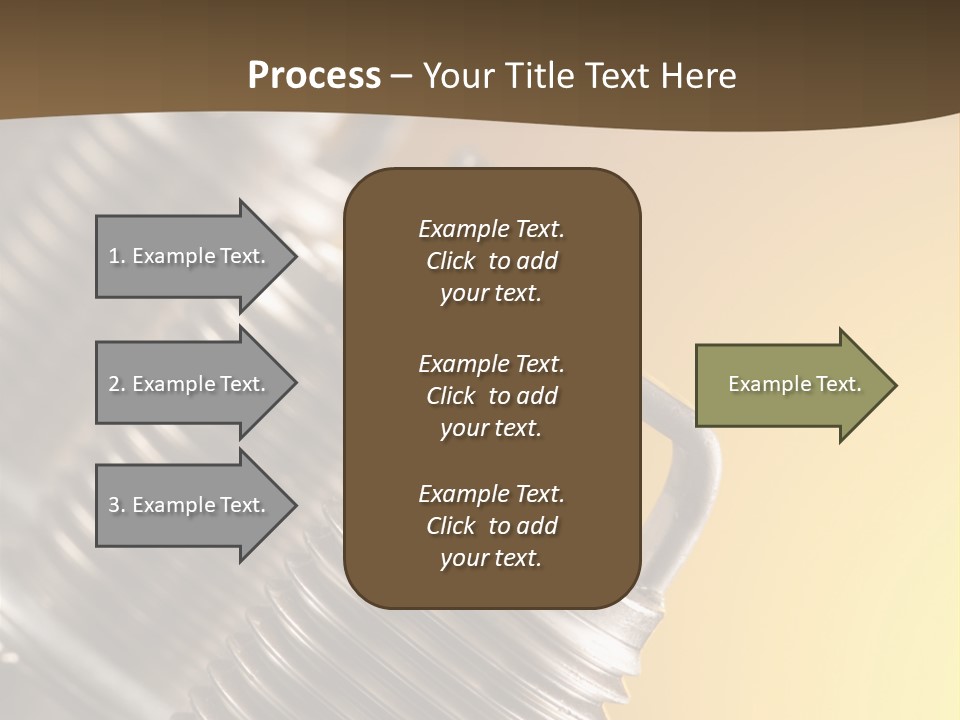 Process – Your Title Text Here

1. Example Text.

2. Example Text.

3. Example Text.

Example Text. Click to add your text.

Example Text. Click to add your text.

Example Text. Click to add your text.

Example Text.